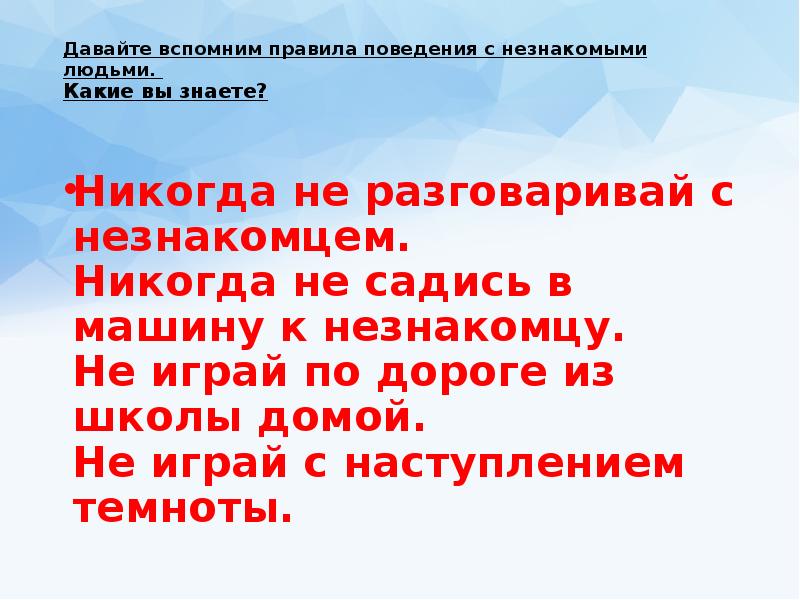 Давайте вспомним правила поведения с незнакомыми людьми.
Какие вы знаете?

• Никогда не разговаривай с незнакомцем.
Никогда не садись в машину к незнакомцу.
Не играй по дороге из школы домой.
Не играй с наступлением темноты.